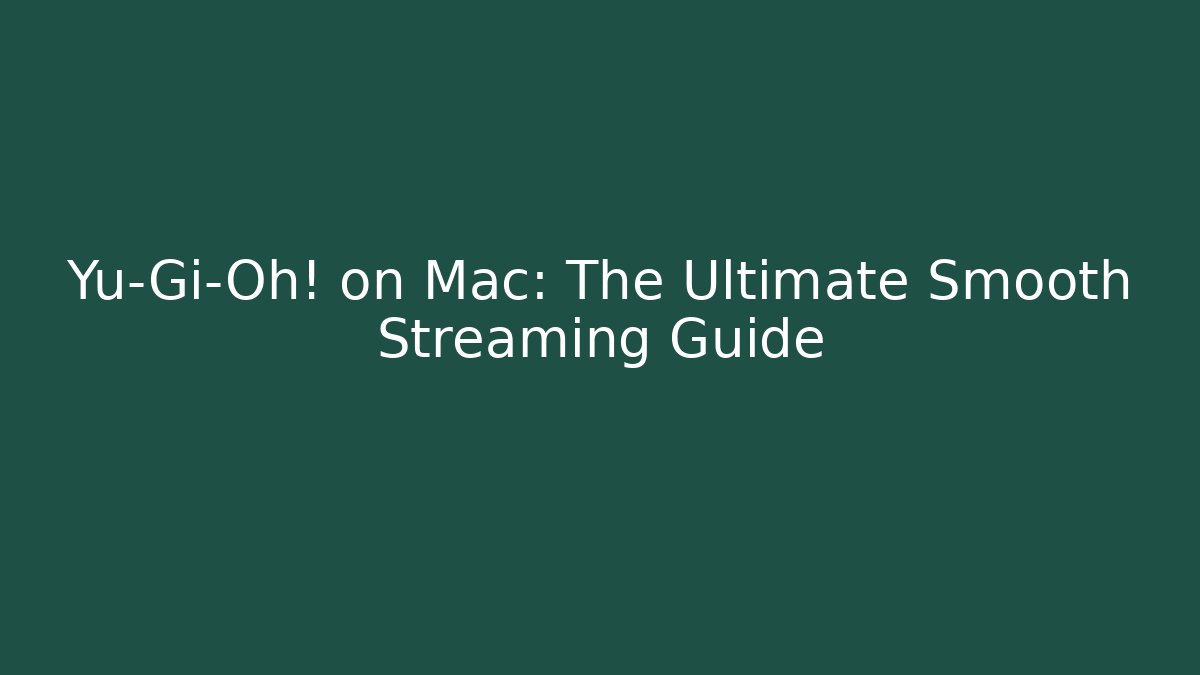 Yu-Gi-Oh! on Mac: The Ultimate Smooth Streaming Guide